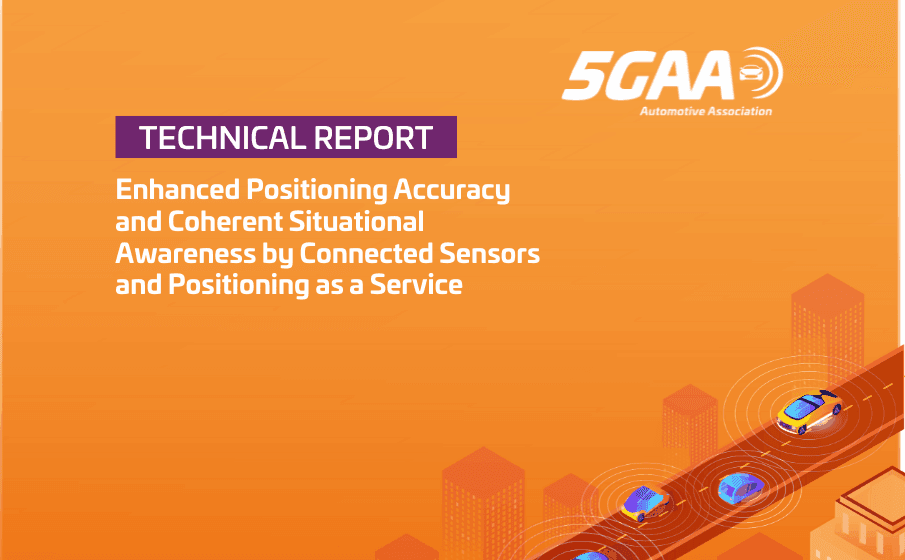 5GAA
Automotive Association

TECHNICAL REPORT

Enhanced Positioning Accuracy and Coherent Situational Awareness by Connected Sensors and Positioning as a Service